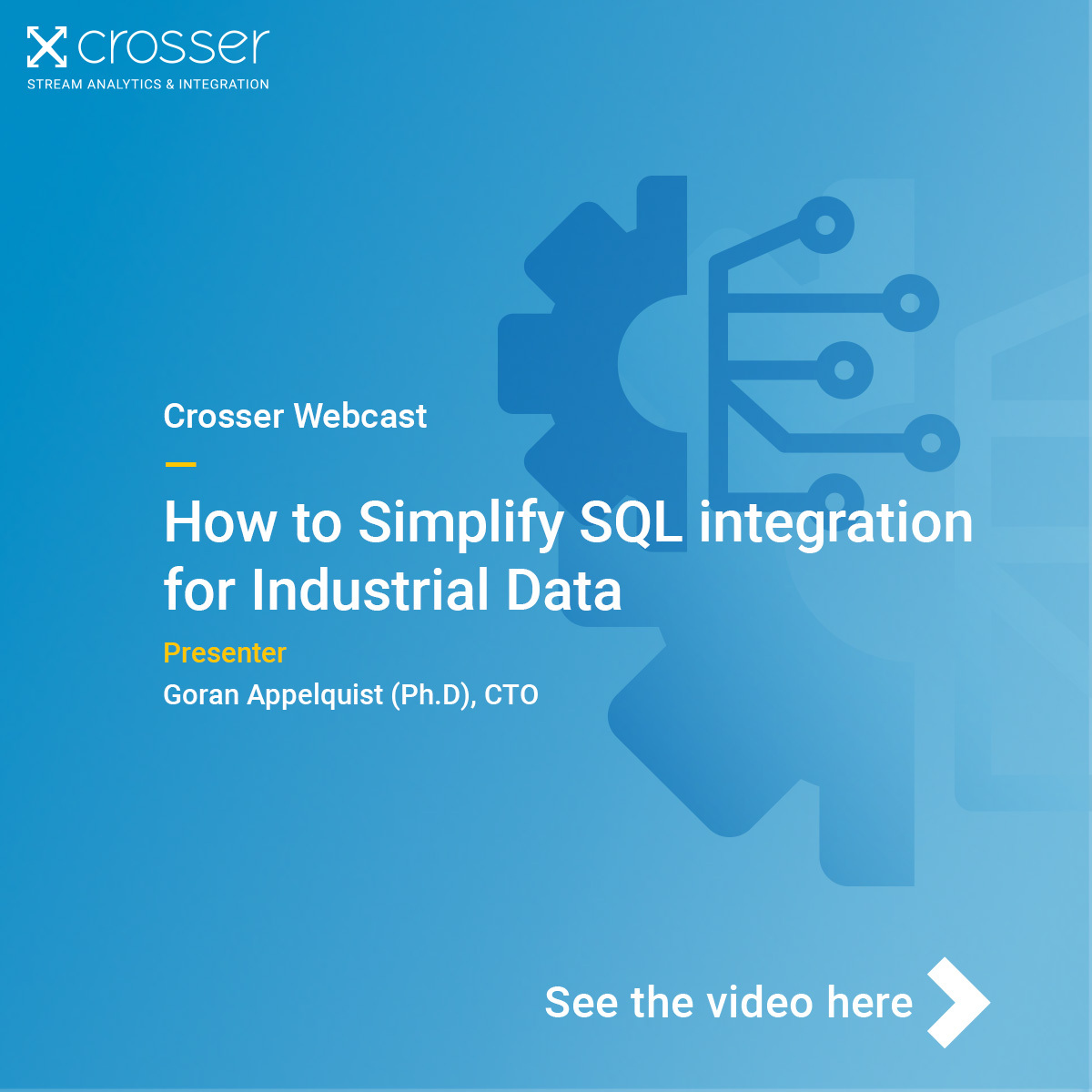 crosser
STREAM ANALYTICS & INTEGRATION

Crosser Webcast

How to Simplify SQL integration for Industrial Data

Presenter

Goran Appelquist (Ph.D), CTO

See the video here